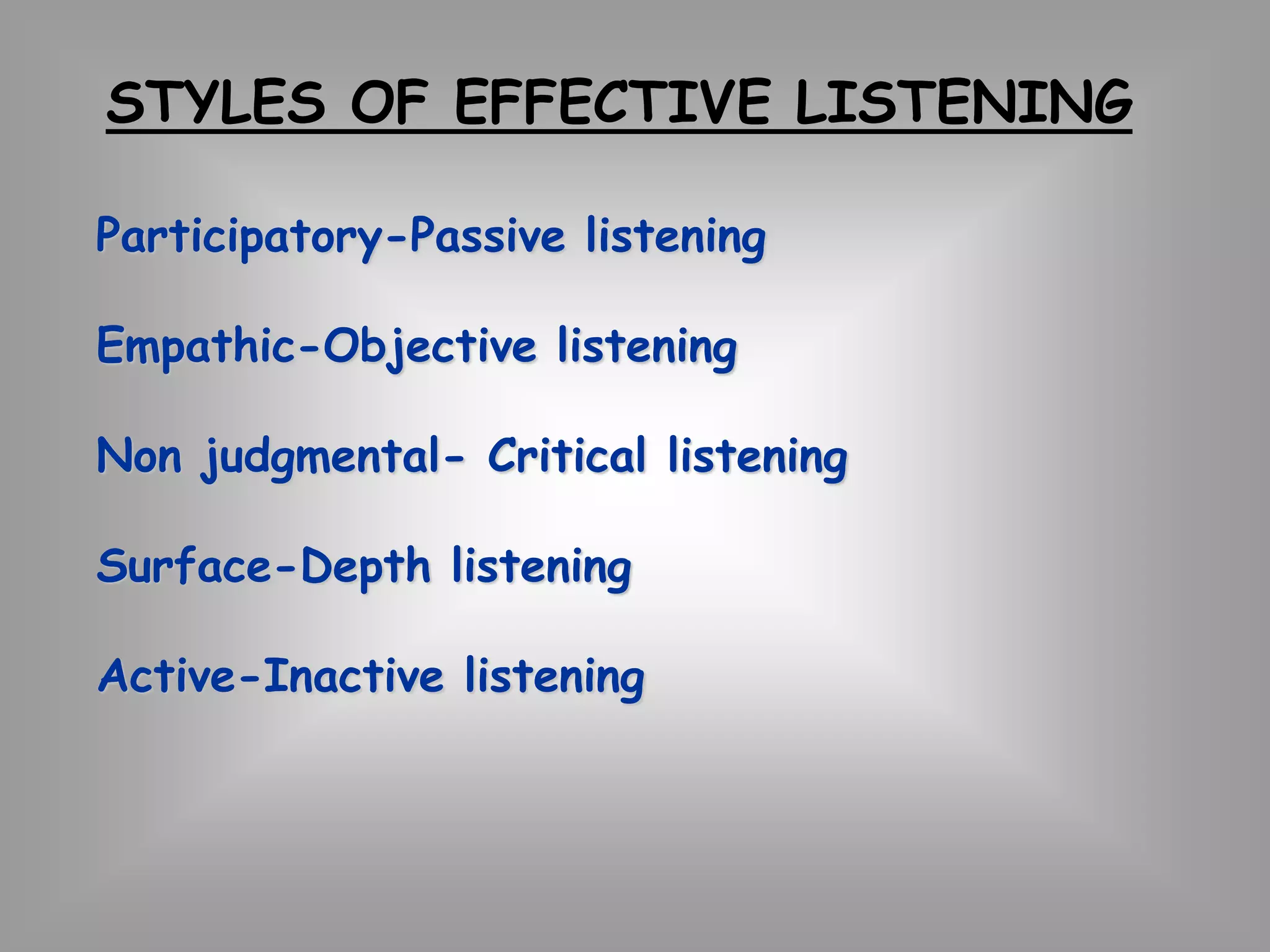 STYLES OF EFFECTIVE LISTENING

Participatory-Passive listening

Empathic-Objective listening

Non judgmental- Critical listening

Surface-Depth listening

Active-Inactive listening